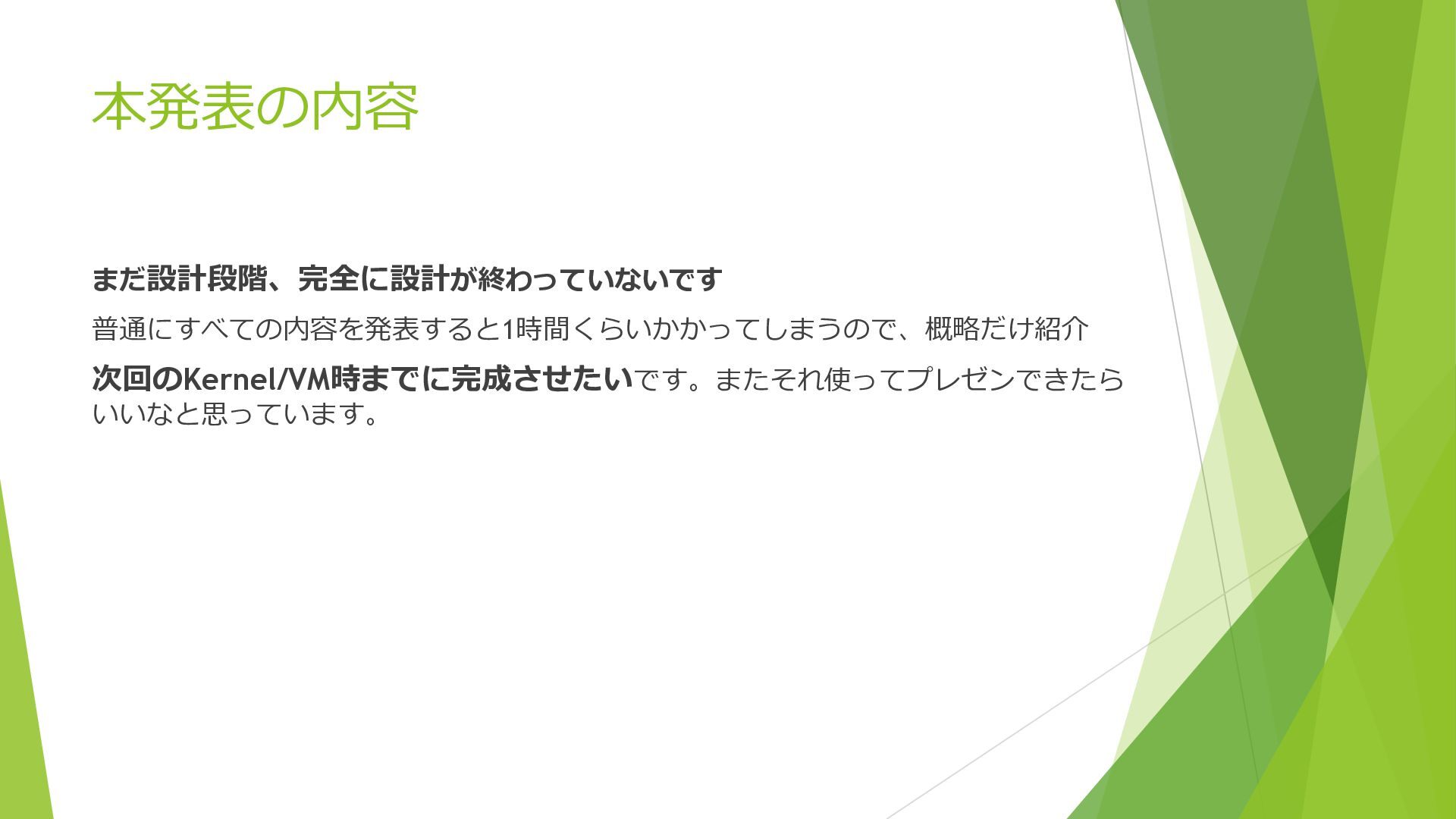 本発表の内容

まだ設計段階、完全に設計が終わっていないです

普通にすべての内容を発表すると1時間くらいかかってしまうので、概略だけ紹介

次回のKernel/VM時までに完成させたいです。またそれ使ってプレゼンできたらいいなと思っています。